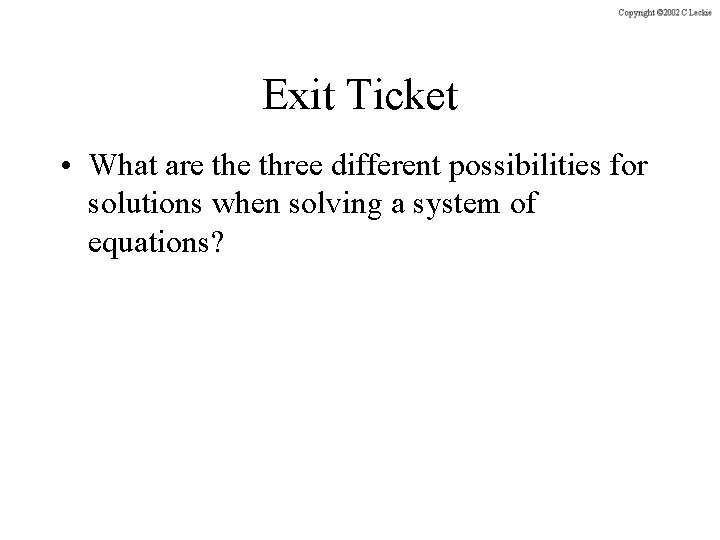 Copyright ©2002 C Leckie

Exit Ticket

• What are the three different possibilities for solutions when solving a system of equations?